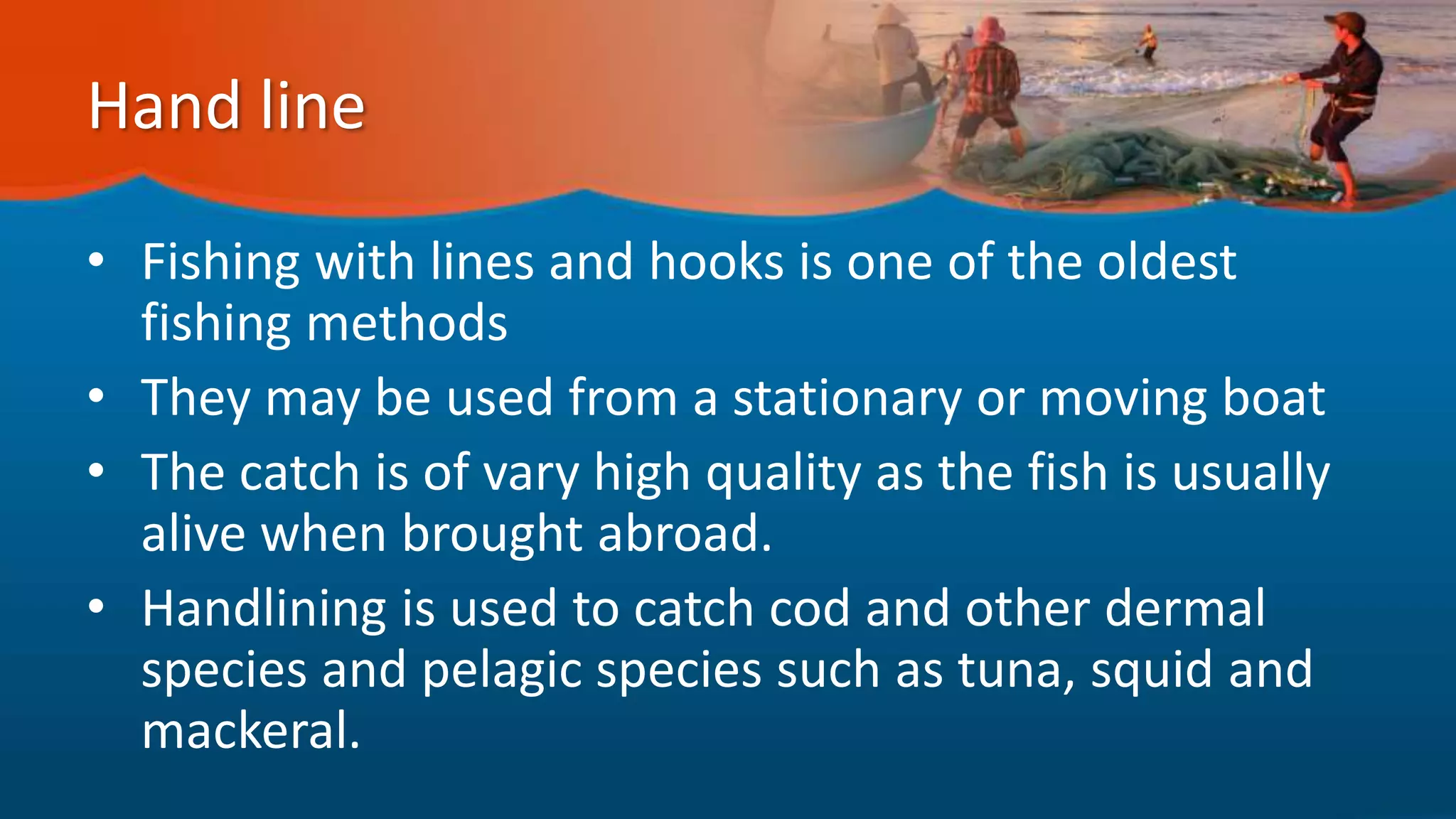 Hand line

• Fishing with lines and hooks is one of the oldest fishing methods
• They may be used from a stationary or moving boat
• The catch is of vary high quality as the fish is usually alive when brought abroad.
• Handlining is used to catch cod and other dermal species and pelagic species such as tuna, squid and mackeral.